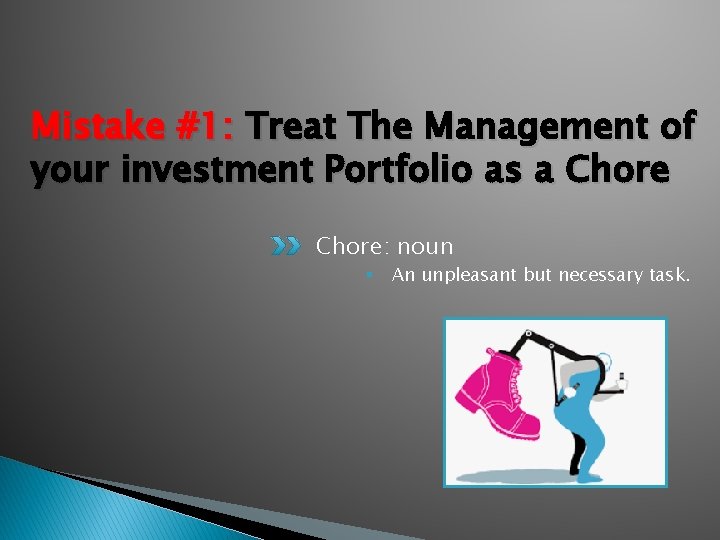 Mistake #1: Treat The Management of your investment Portfolio as a Chore

Chore: noun

An unpleasant but necessary task.